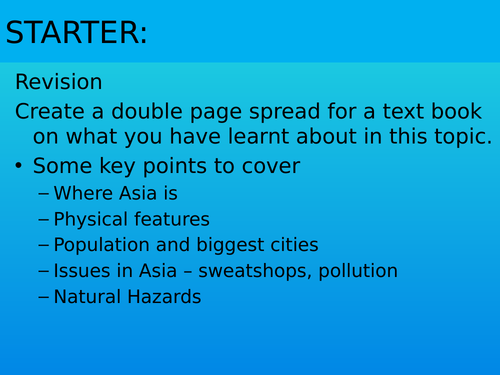 STARTER:

Revision

Create a double page spread for a text book on what you have learnt about in this topic.

• Some key points to cover
– Where Asia is
– Physical features
– Population and biggest cities
– Issues in Asia – sweatshops, pollution
– Natural Hazards